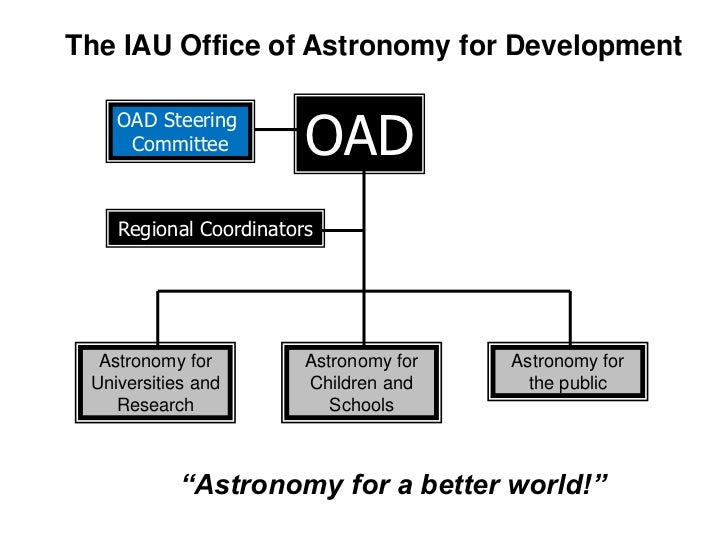 The IAU Office of Astronomy for Development

OAD Steering Committee

OAD

Regional Coordinators

Astronomy for Universities and Research

Astronomy for Children and Schools

Astronomy for the public

“Astronomy for a better world!”